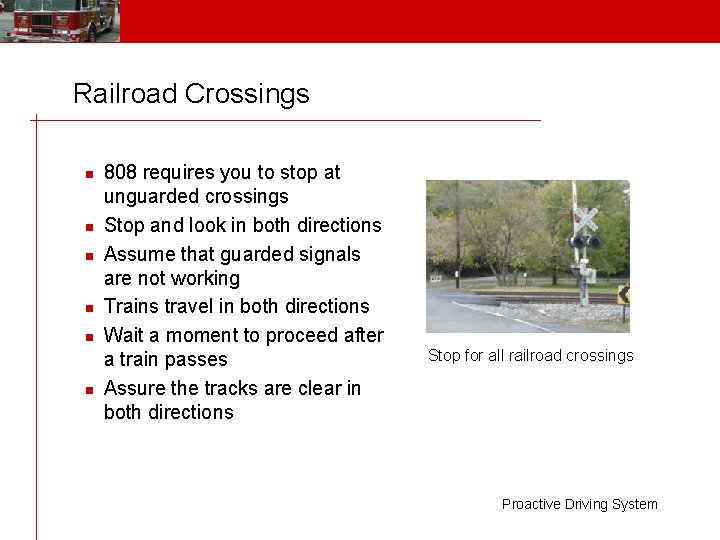 Railroad Crossings

- 808 requires you to stop at unguarded crossings
- Stop and look in both directions
- Assume that guarded signals are not working
- Trains travel in both directions
- Wait a moment to proceed after a train passes
- Assure the tracks are clear in both directions

Stop for all railroad crossings

Proactive Driving System